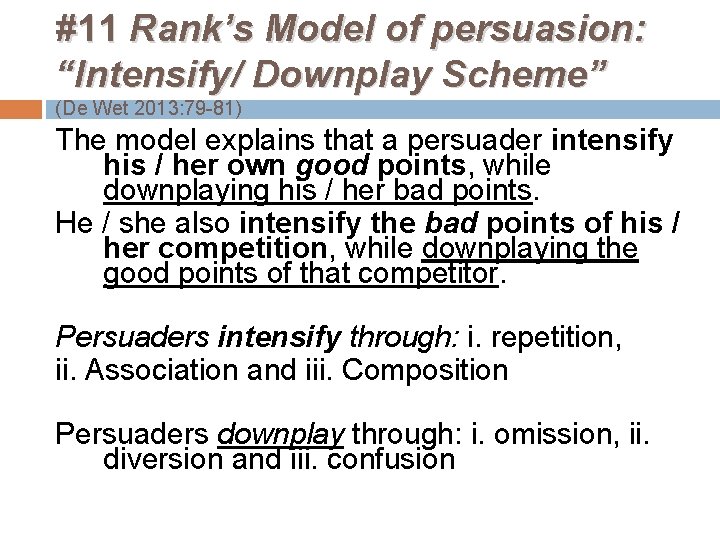 #11 Rank's Model of persuasion: "Intensify/ Downplay Scheme"
(De Wet 2013:79-81)

The model explains that a persuader intensify his / her own good points, while downplaying his / her bad points.

He / she also intensify the bad points of his / her competition, while downplaying the good points of that competitor.

Persuaders intensify through: i. repetition, ii. Association and iii. Composition

Persuaders downplay through: i. omission, ii. diversion and iii. confusion